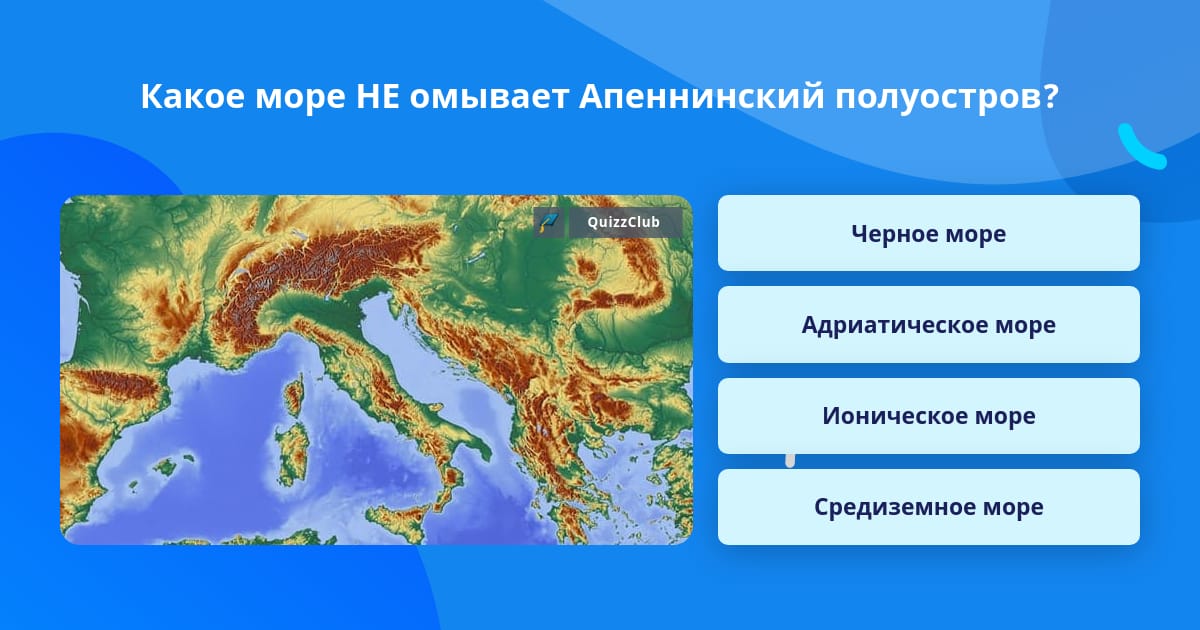 Какое море НЕ омывает Апеннинский полуостров?

QuizzClub

Черное море

Адриатическое море

Ионическое море

Средиземное море